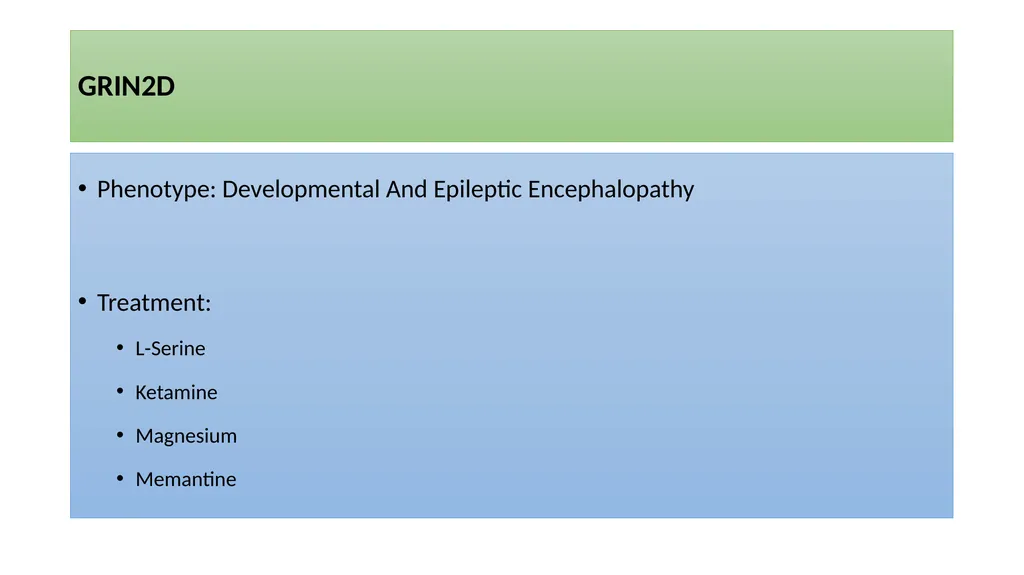 GRIN2D

• Phenotype: Developmental And Epileptic Encephalopathy

• Treatment:
  • L-Serine
  • Ketamine
  • Magnesium
  • Memantine